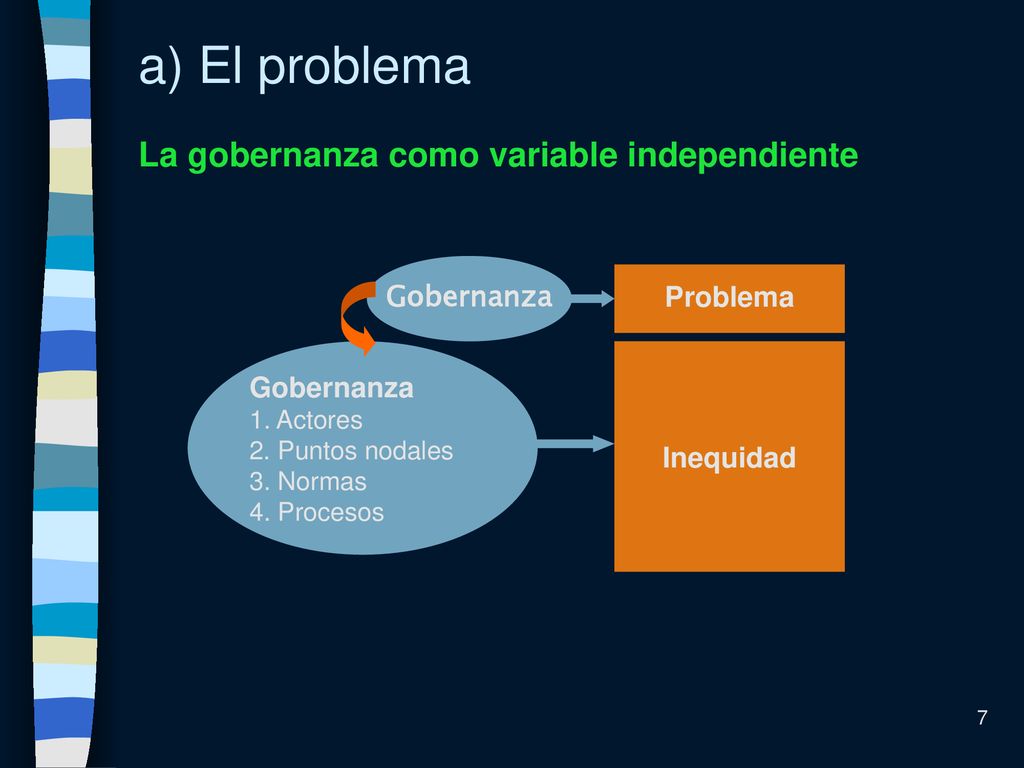 a) El problema

La gobernanza como variable independiente

Gobernanza

Problema

Gobernanza
1. Actores
2. Puntos nodales
3. Normas
4. Procesos

Inequidad

7